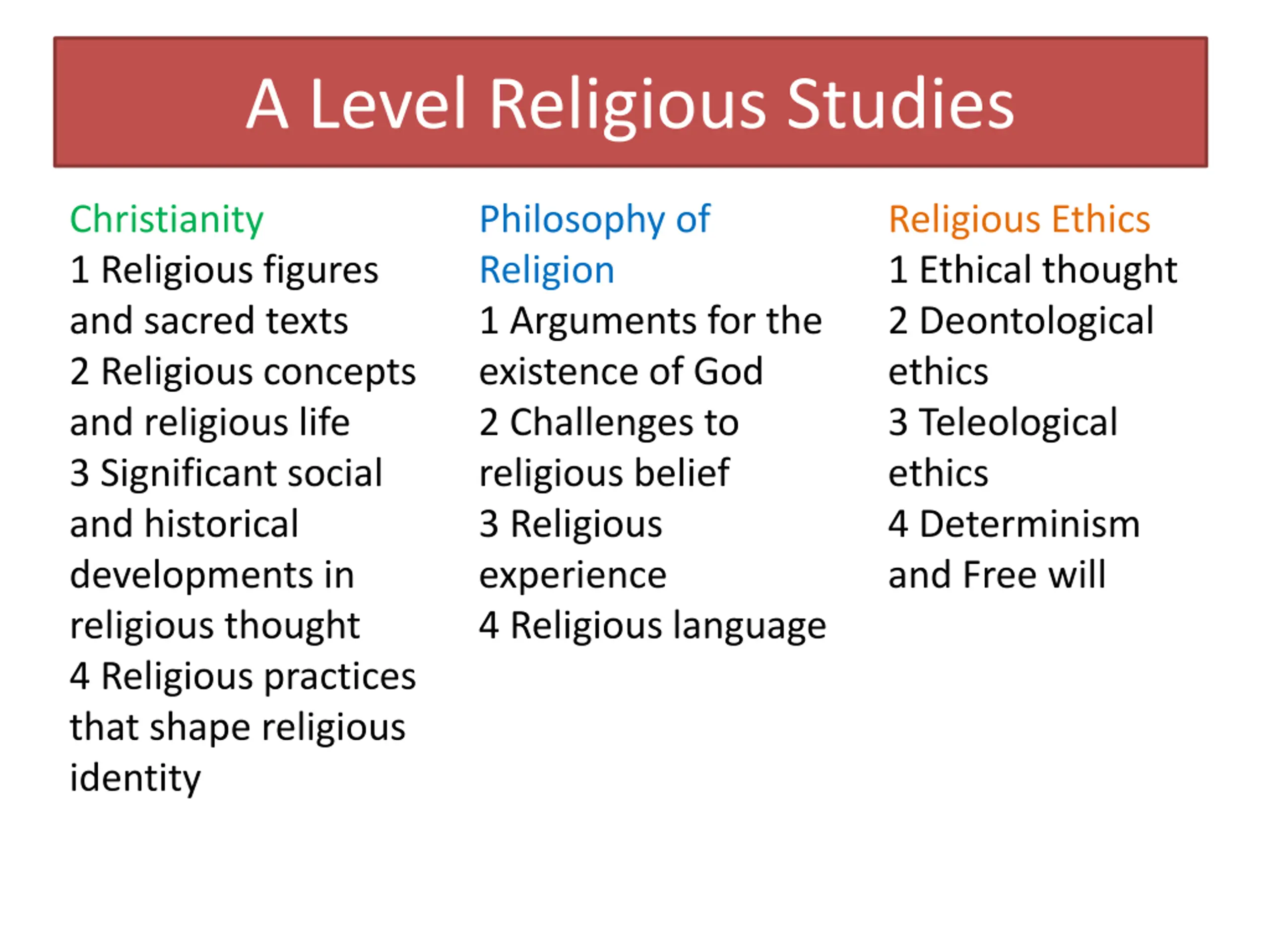 A Level Religious Studies

Christianity
1 Religious figures and sacred texts
2 Religious concepts and religious life
3 Significant social and historical developments in religious thought
4 Religious practices that shape religious identity

Philosophy of Religion
1 Arguments for the existence of God
2 Challenges to religious belief
3 Religious experience
4 Religious language

Religious Ethics
1 Ethical thought
2 Deontological ethics
3 Teleological ethics
4 Determinism and Free will